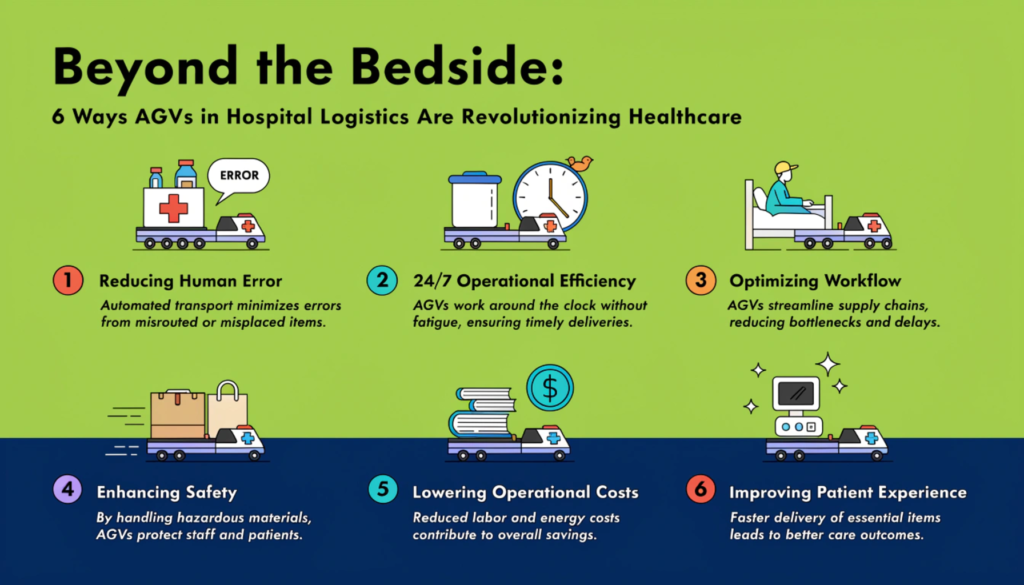 Beyond the Bedside:

6 Ways AGVs in Hospital Logistics Are Revolutionizing Healthcare

ERROR

1 Reducing Human Error

Automated transport minimizes errors from misrouted or misplaced items.

2 24/7 Operational Efficiency

AGVs work around the clock without fatigue, ensuring timely deliveries.

3 Optimizing Workflow

AGVs streamline supply chains, reducing bottlenecks and delays.

$

4 Enhancing Safety

By handling hazardous materials, AGVs protect staff and patients.

5 Lowering Operational Costs

Reduced labor and energy costs contribute to overall savings.

6 Improving Patient Experience

Faster delivery of essential items leads to better care outcomes.